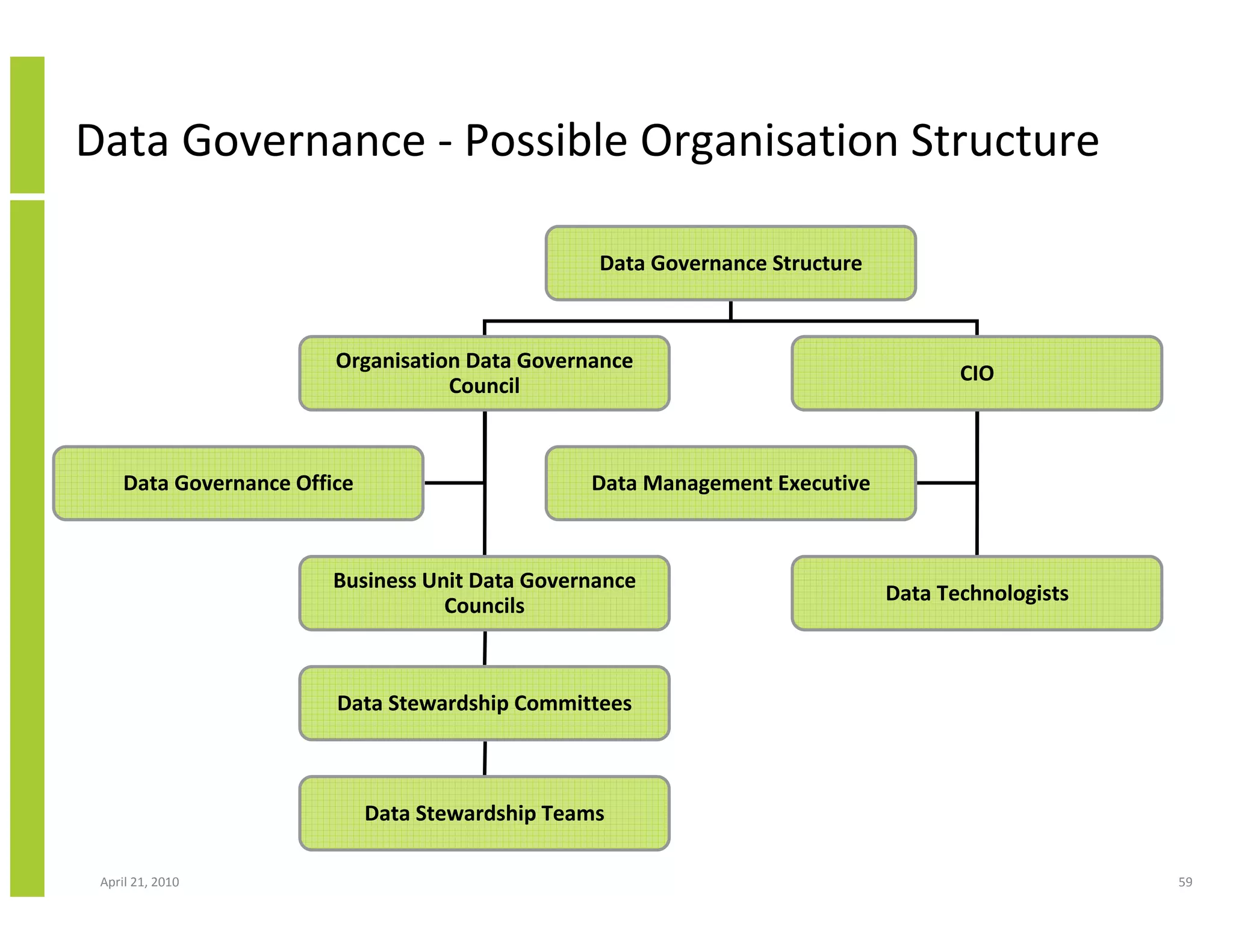 Data Governance - Possible Organisation Structure

Data Governance Structure

Organisation Data Governance Council

CIO

Data Governance Office

Data Management Executive

Business Unit Data Governance Councils

Data Technologists

Data Stewardship Committees

Data Stewardship Teams

April 21, 2010

59